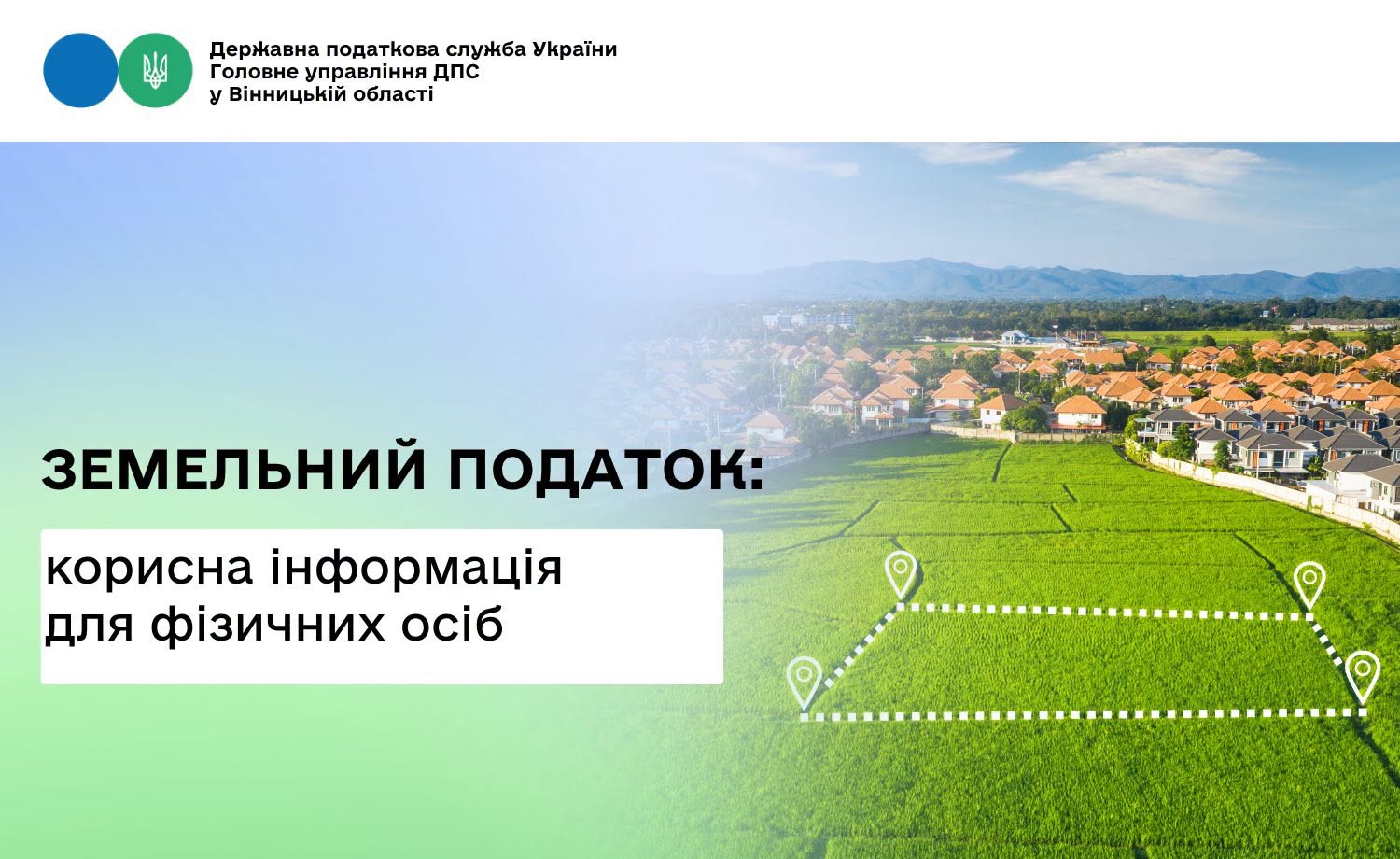 Державна податкова служба України
Головне управління ДПС
у Вінницькій області

ЗЕМЕЛЬНИЙ ПОДАТОК:

корисна інформація для фізичних осіб